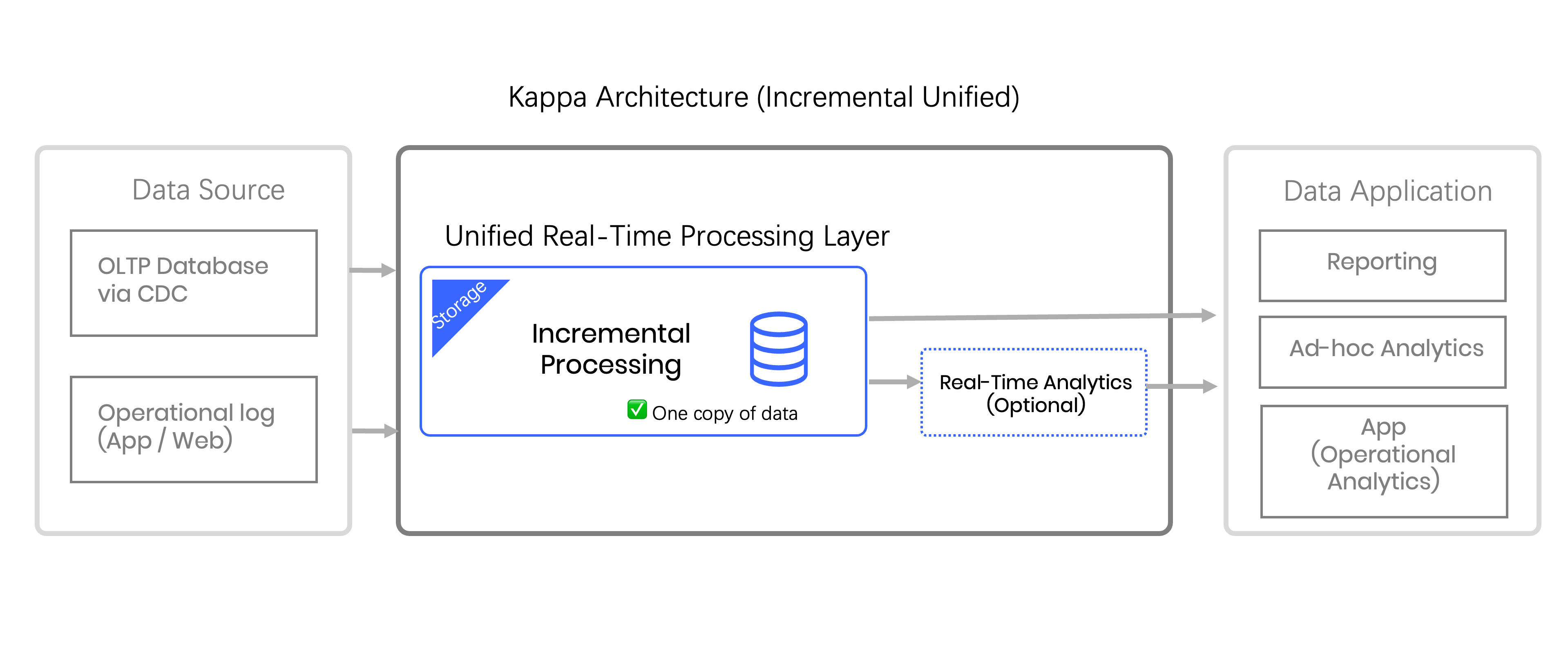 Kappa Architecture (Incremental Unified)

Data Source

OLTP Database via CDC

Operational log (App / Web)

Unified Real-Time Processing Layer

Storage

Incremental Processing

✅ One copy of data

Real-Time Analytics (Optional)

Data Application

Reporting

Ad-hoc Analytics

App (Operational Analytics)